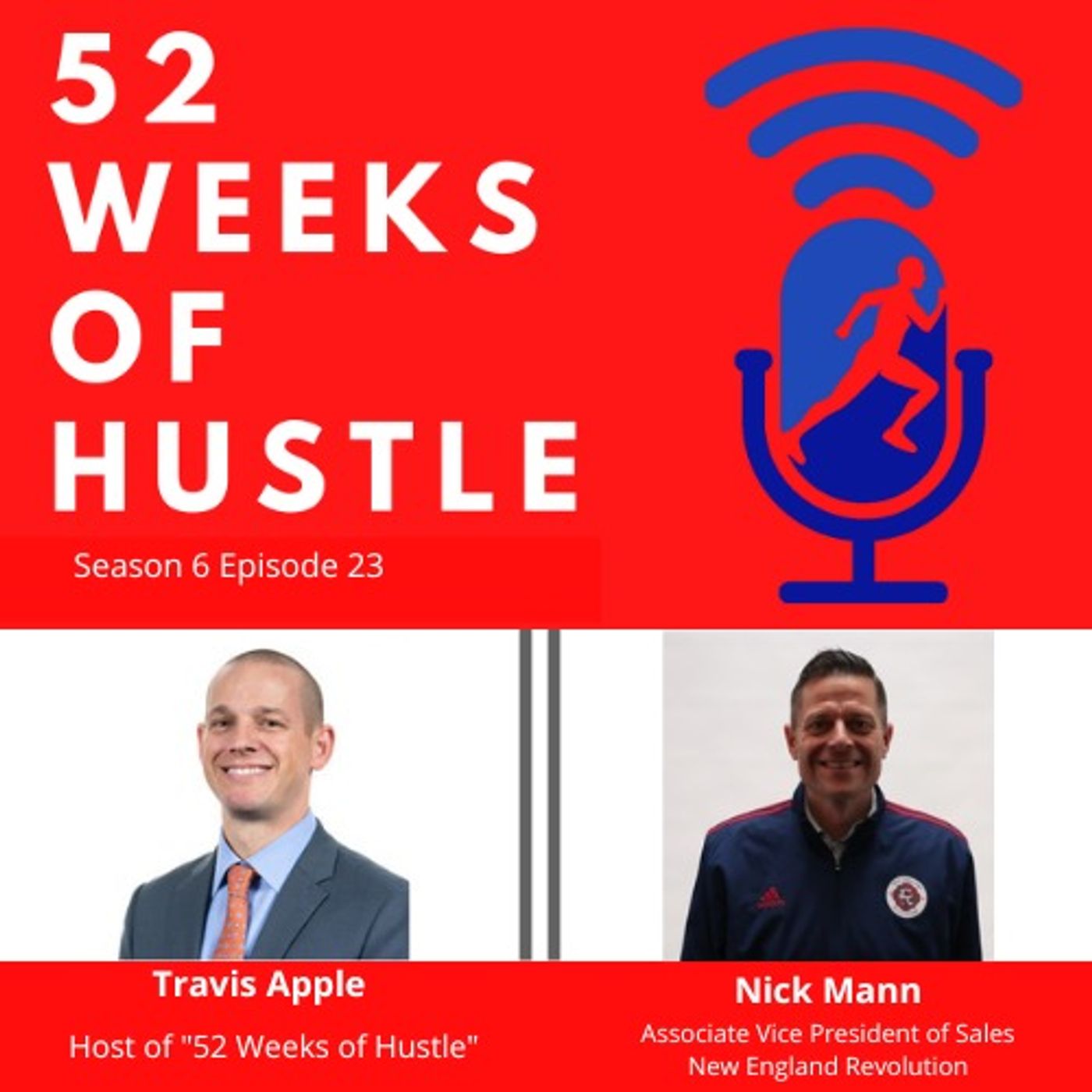 52 WEEKS OF HUSTLE

Season 6 Episode 23

Travis Apple

Host of "52 Weeks of Hustle"

Nick Mann

Associate Vice President of Sales New England Revolution